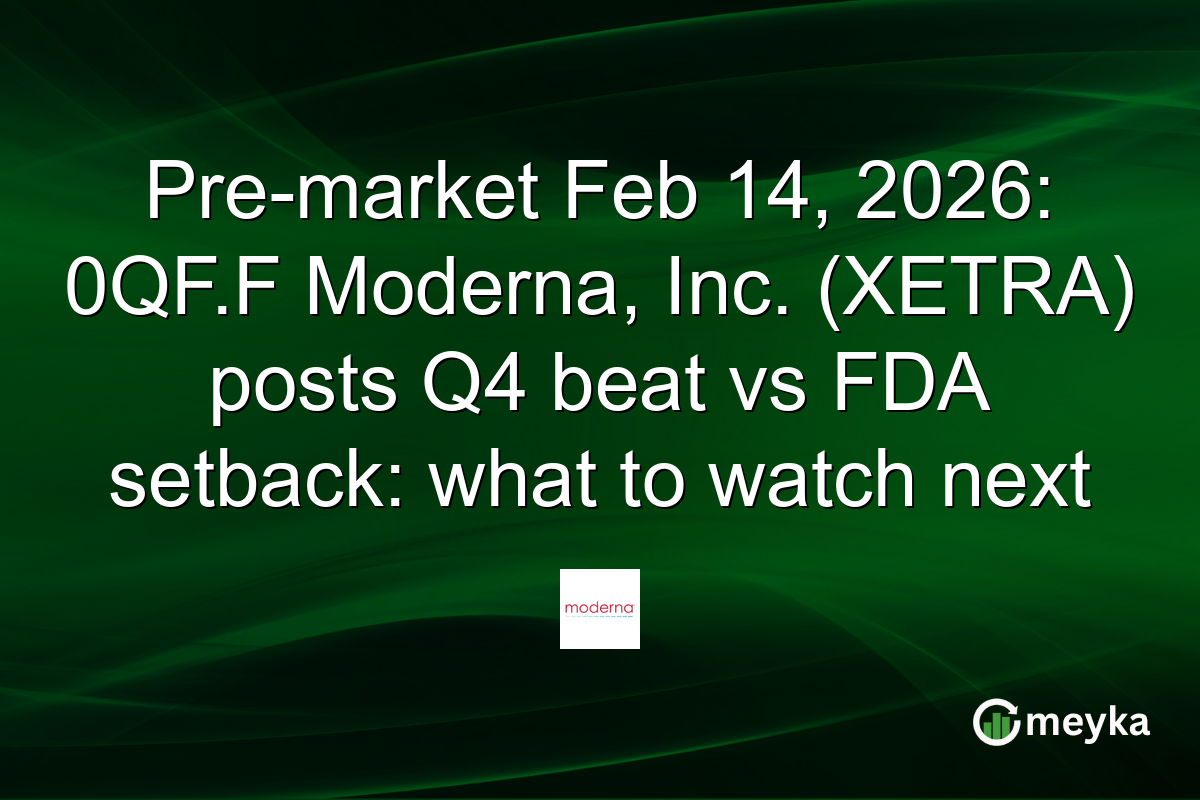 Pre-market Feb 14, 2026: 0QF.F Moderna, Inc. (XETRA) posts Q4 beat vs FDA setback: what to watch next

moderna

meyka